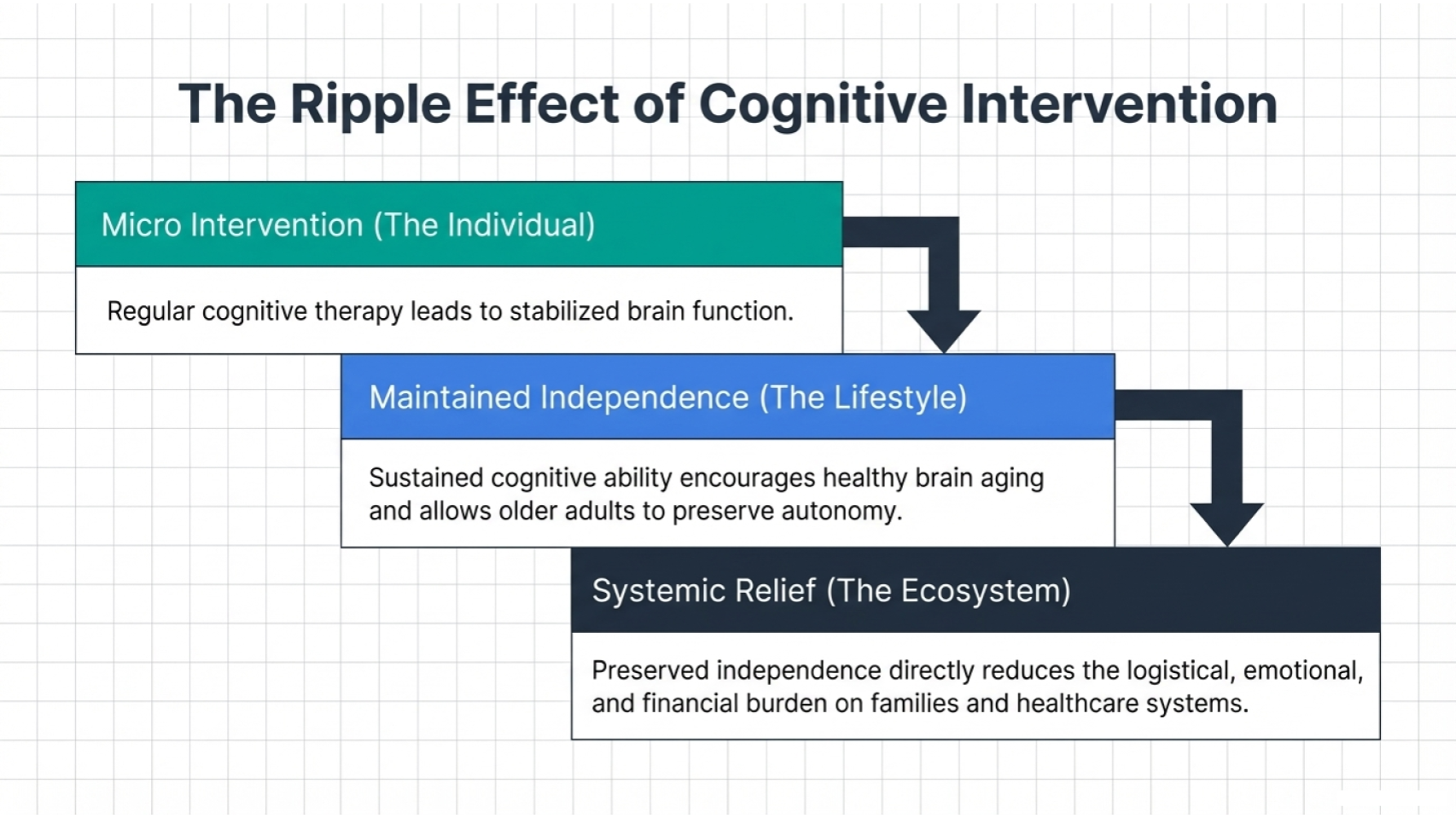 The Ripple Effect of Cognitive Intervention

Micro Intervention (The Individual)

Regular cognitive therapy leads to stabilized brain function.

Maintained Independence (The Lifestyle)

Sustained cognitive ability encourages healthy brain aging and allows older adults to preserve autonomy.

Systemic Relief (The Ecosystem)

Preserved independence directly reduces the logistical, emotional, and financial burden on families and healthcare systems.